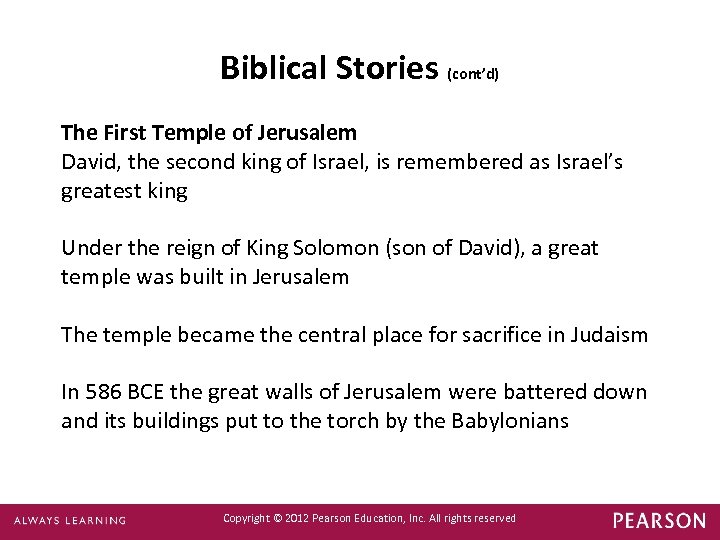 Biblical Stories (cont'd)

The First Temple of Jerusalem
David, the second king of Israel, is remembered as Israel's greatest king

Under the reign of King Solomon (son of David), a great temple was built in Jerusalem

The temple became the central place for sacrifice in Judaism

In 586 BCE the great walls of Jerusalem were battered down and its buildings put to the torch by the Babylonians

ALWAYS LEARNING

Copyright © 2012 Pearson Education, Inc. All rights reserved

PEARSON